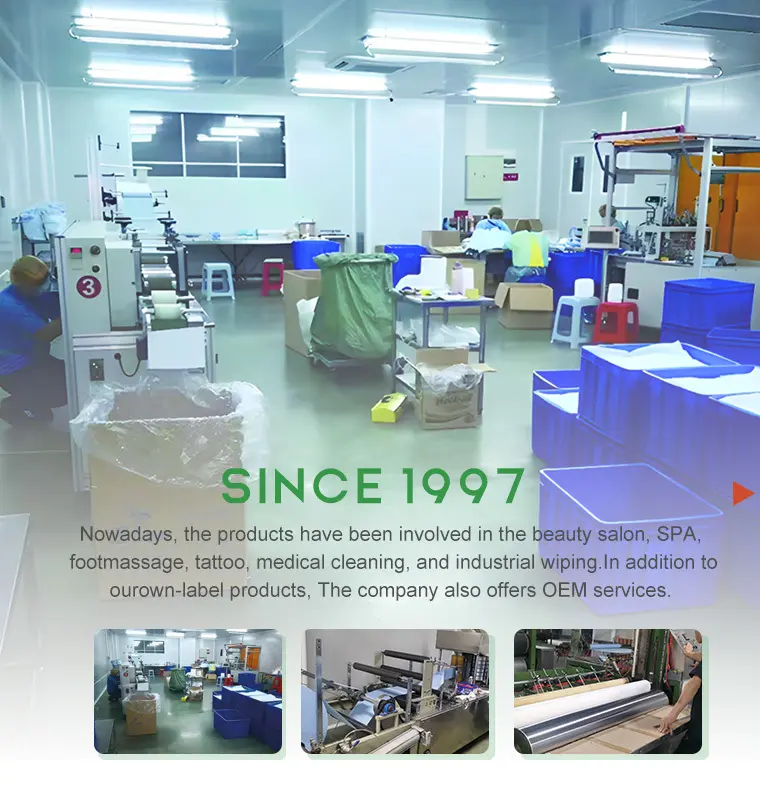 3

SINCE 1997

Nowadays, the products have been involved in the beauty salon, SPA, footmassage, tattoo, medical cleaning, and industrial wiping.In addition to ourown-label products, The company also offers OEM services.